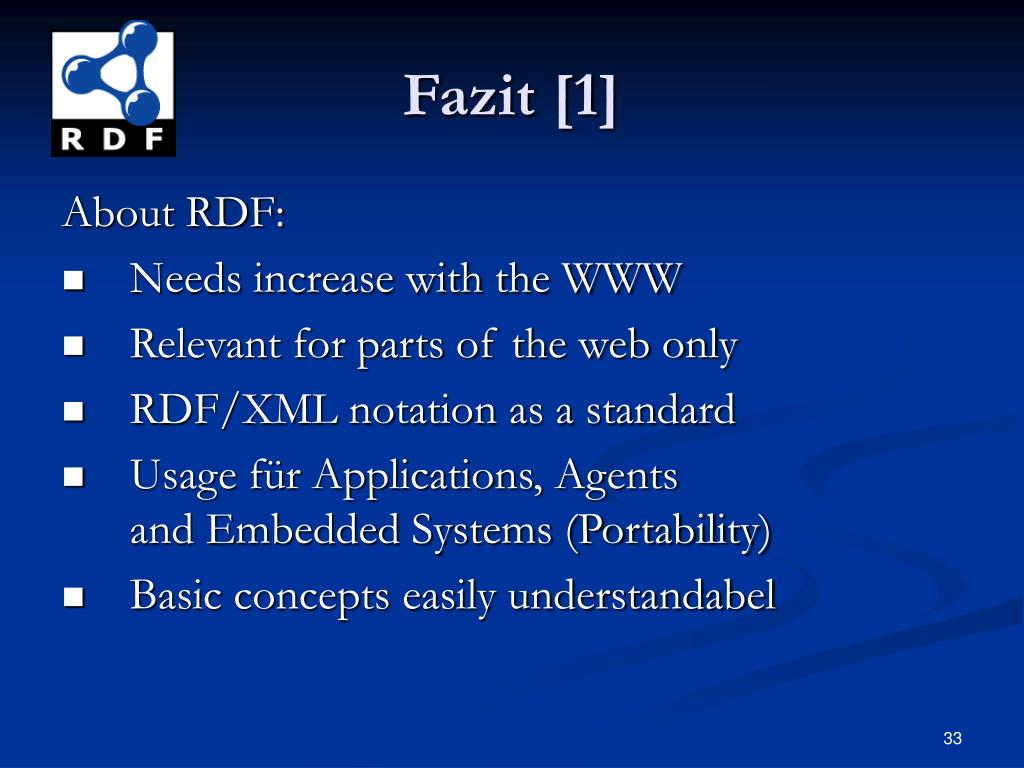 RDF

Fazit [1]

About RDF:

- Needs increase with the WWW
- Relevant for parts of the web only
- RDF/XML notation as a standard
- Usage für Applications, Agents and Embedded Systems (Portability)
- Basic concepts easily understandabel

33